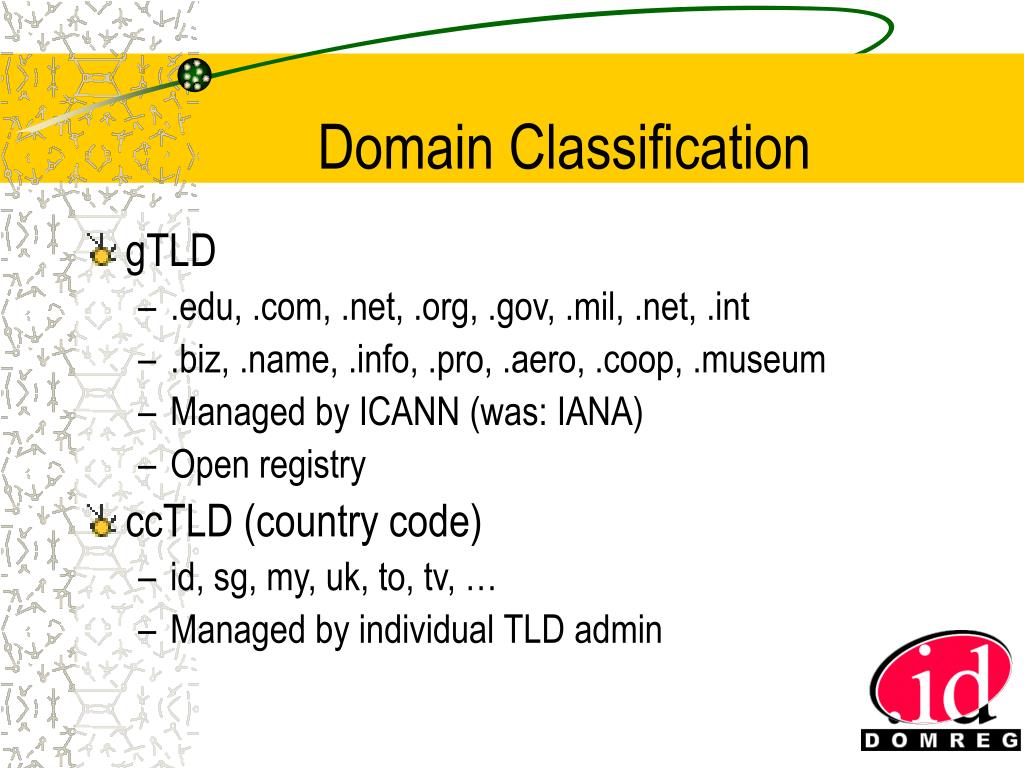 Domain Classification

gTLD

– .edu, .com, .net, .org, .gov, .mil, .net, .int
– .biz, .name, .info, .pro, .aero, .coop, .museum
– Managed by ICANN (was: IANA)
– Open registry

ccTLD (country code)

– id, sg, my, uk, to, tv, …
– Managed by individual TLD admin

.id
DOMREG